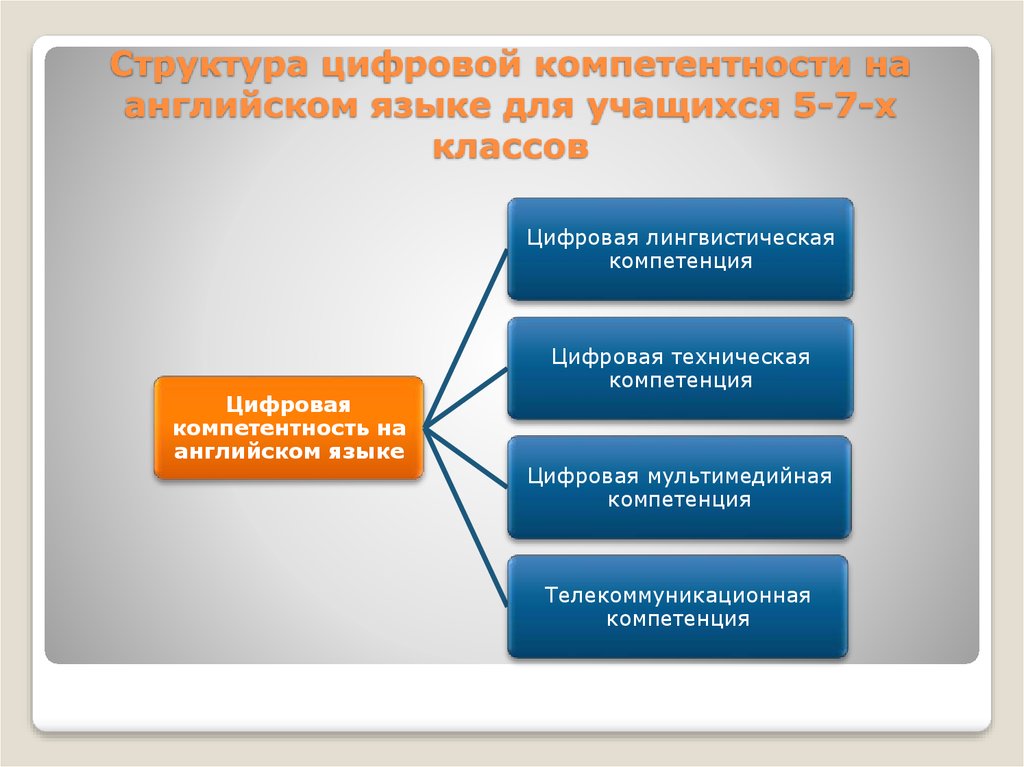 Структура цифровой компетентности на английском языке для учащихся 5-7-х классов

Цифровая компетентность на английском языке

Цифровая лингвистическая компетенция

Цифровая техническая компетенция

Цифровая мультимедийная компетенция

Телекоммуникационная компетенция